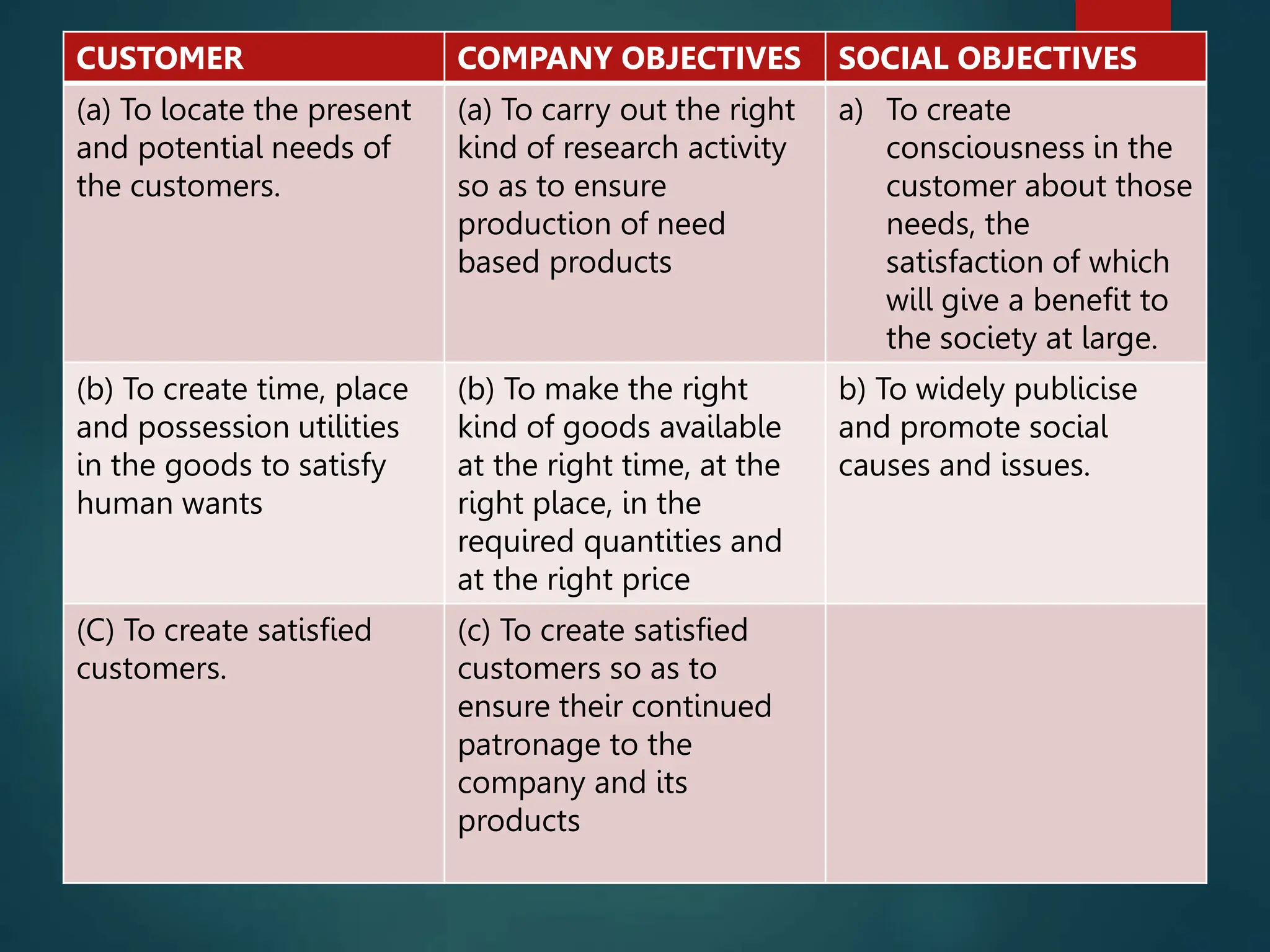 | CUSTOMER | COMPANY OBJECTIVES | SOCIAL OBJECTIVES |
|---|---|---|
| (a) To locate the present and potential needs of the customers. | (a) To carry out the right kind of research activity so as to ensure production of need based products | a) To create consciousness in the customer about those needs, the satisfaction of which will give a benefit to the society at large. |
| (b) To create time, place and possession utilities in the goods to satisfy human wants | (b) To make the right kind of goods available at the right time, at the right place, in the required quantities and at the right price | b) To widely publicise and promote social causes and issues. |
| (C) To create satisfied customers. | (c) To create satisfied customers so as to ensure their continued patronage to the company and its products | |